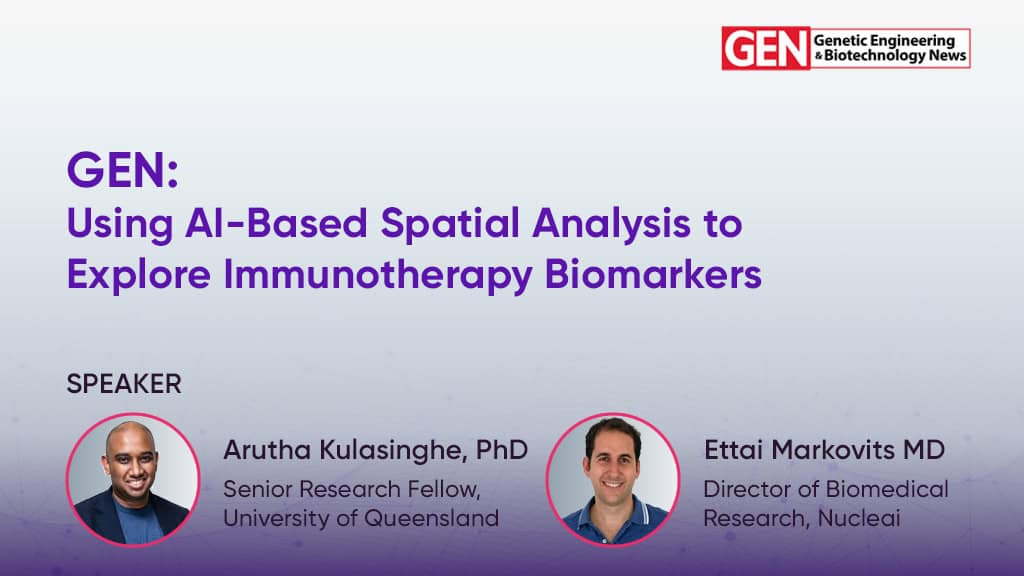 GEN Genetic Engineering & Biotechnology News

GEN:
Using AI-Based Spatial Analysis to Explore Immunotherapy Biomarkers

SPEAKER

Arutha Kulasinghe, PhD
Senior Research Fellow, University of Queensland

Ettai Markovits MD
Director of Biomedical Research, Nucleai